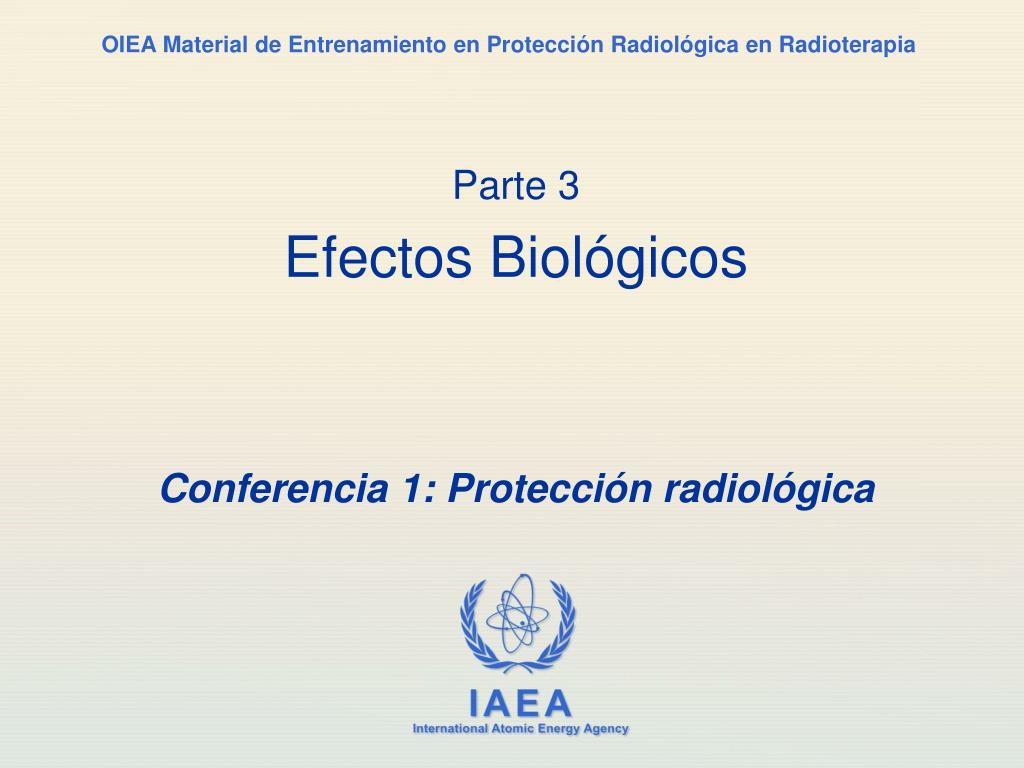 OIEA Material de Entrenamiento en Protección Radiológica en Radioterapia

Parte 3

Efectos Biológicos

Conferencia 1: Protección radiológica

IAEA

International Atomic Energy Agency